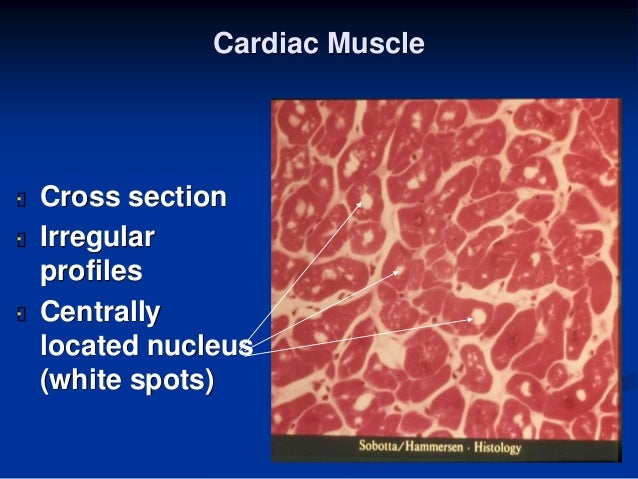 Cardiac Muscle

Cross section

Irregular profiles

Centrally located nucleus (white spots)

Sobotta/Hammersen · Histology